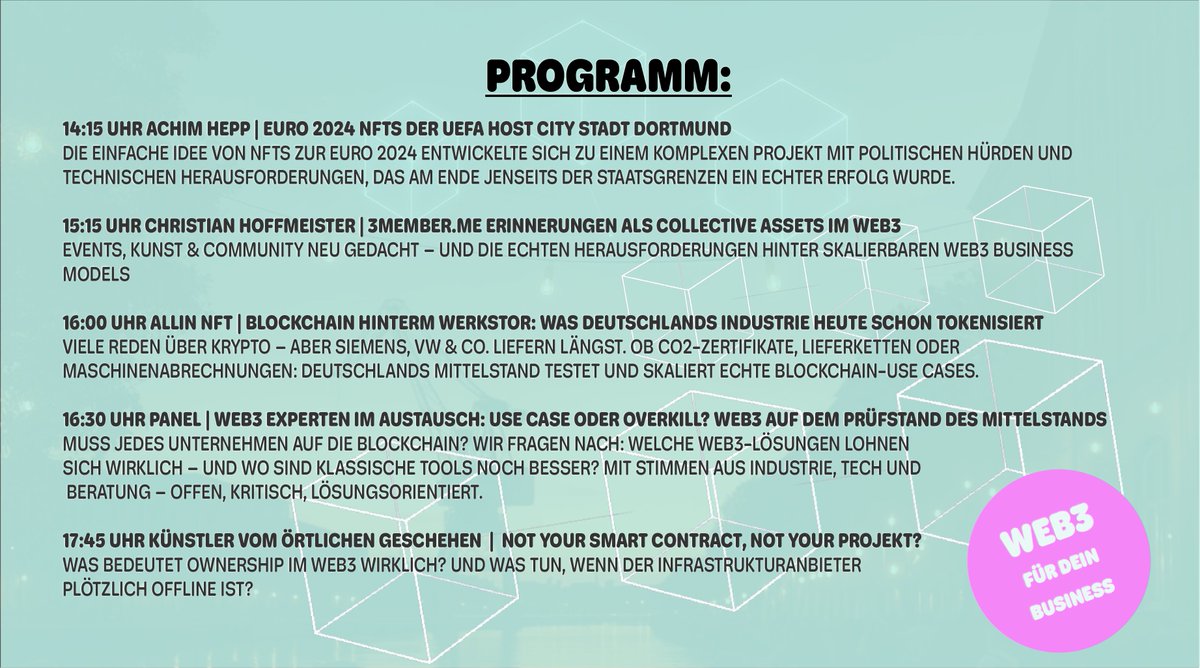 PROGRAMM:

14:15 UHR ACHIM HEPP | EURO 2024 NFTS DER UEFA HOST CITY STADT DORTMUND
DIE EINFACHE IDEE VON NFTS ZUR EURO 2024 ENTWICKELTE SICH ZU EINEM KOMPLEXEN PROJEKT MIT POLITISCHEN HÜRDEN UND TECHNISCHEN HERAUSFORDERUNGEN, DAS AM ENDE JENSEITS DER STAATSGRENZEN EIN ECHTER ERFOLG WURDE.

15:15 UHR CHRISTIAN HOFFMEISTER | 3MEMBER.ME ERINNERUNGEN ALS COLLECTIVE ASSETS IM WEB3
EVENTS, KUNST & COMMUNITY NEU GEDACHT – UND DIE ECHTEN HERAUSFORDERUNGEN HINTER SKALIERBAREN WEB3 BUSINESS MODELS

16:00 UHR ALLIN NFT | BLOCKCHAIN HINTERM WERKSTOR: WAS DEUTSCHLANDS INDUSTRIE HEUTE SCHON TOKENISIERT
VIELE REDEN ÜBER KRYPTO – ABER SIEMENS, VW & CO. LIEFERN LÄNGST. OB CO2-ZERTIFIKATE, LIEFERKETTEN ODER MASCHINENABRECHNUNGEN: DEUTSCHLANDS MITTELSTAND TESTET UND SKALIERT ECHTE BLOCKCHAIN-USE CASES.

16:30 UHR PANEL | WEB3 EXPERTEN IM AUSTAUSCH: USE CASE ODER OVERKILL? WEB3 AUF DEM PRÜFSTAND DES MITTELSTANDS
MUSS JEDES UNTERNEHMEN AUF DIE BLOCKCHAIN? WIR FRAGEN NACH: WELCHE WEB3-LÖSUNGEN LOHNEN SICH WIRKLICH – UND WO SIND KLASSISCHE TOOLS NOCH BESSER? MIT STIMMEN AUS INDUSTRIE, TECH UND BERATUNG – OFFEN, KRITISCH, LÖSUNGSORIENTIERT.

17:45 UHR KÜNSTLER VOM ÖRTLICHEN GESCHEHEN | NOT YOUR SMART CONTRACT, NOT YOUR PROJEKT?
WAS BEDEUTET OWNERSHIP IM WEB3 WIRKLICH? UND WAS TUN, WENN DER INFRASTRUKTURANBIETER PLÖTZLICH OFFLINE IST?

WEB3
FÜR DEIN
BUSINESS